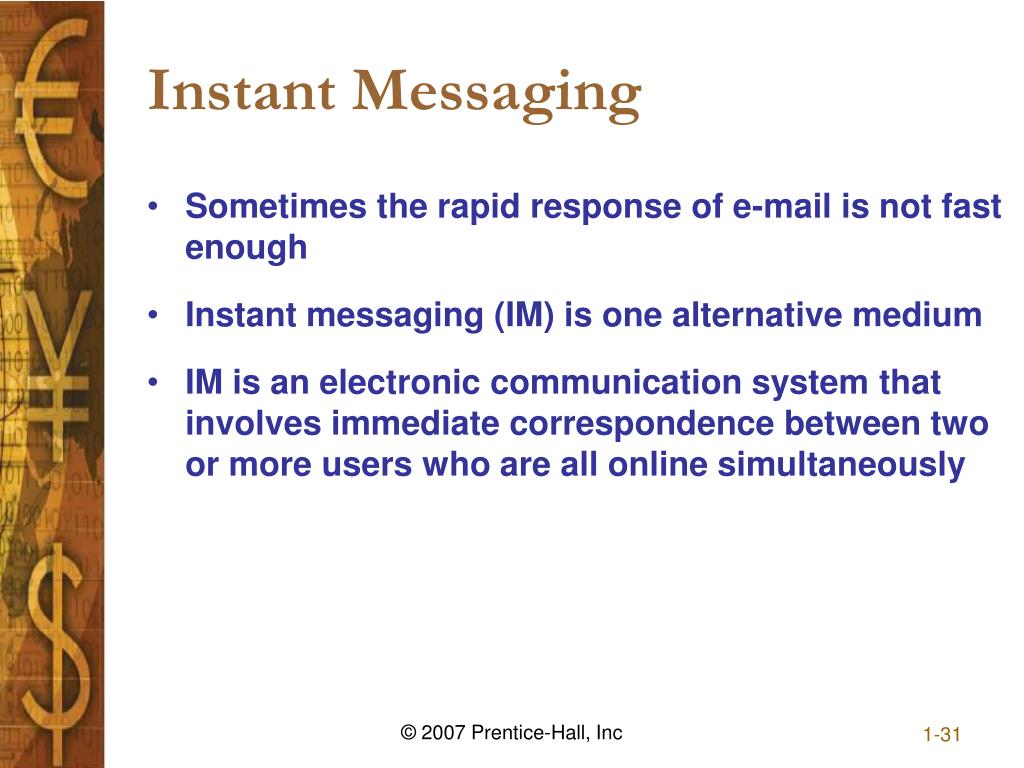 Instant Messaging

• Sometimes the rapid response of e-mail is not fast enough

• Instant messaging (IM) is one alternative medium

• IM is an electronic communication system that involves immediate correspondence between two or more users who are all online simultaneously

© 2007 Prentice-Hall, Inc

1-31